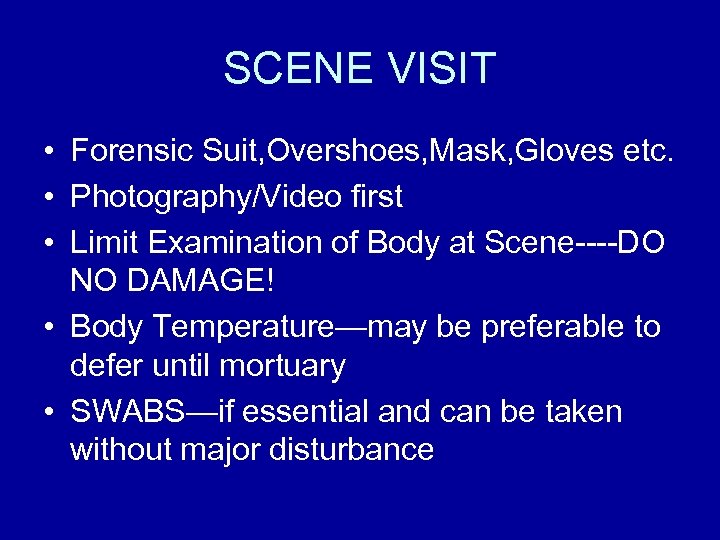 SCENE VISIT

• Forensic Suit,Overshoes,Mask,Gloves etc.
• Photography/Video first
• Limit Examination of Body at Scene----DO NO DAMAGE!
• Body Temperature—may be preferable to defer until mortuary
• SWABS—if essential and can be taken without major disturbance